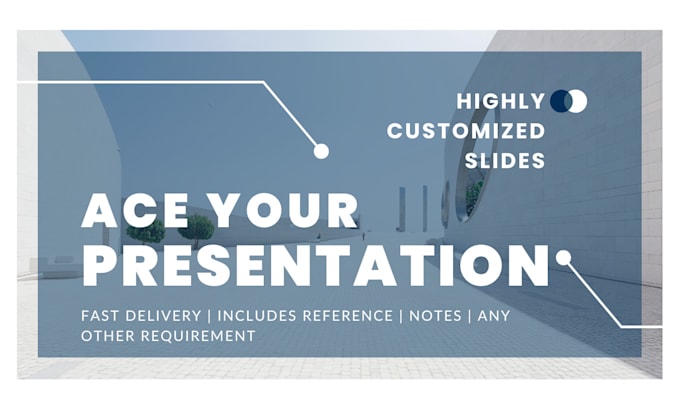 HIGHLY
CUSTOMIZED
SLIDES

ACE YOUR
PRESENTATION

FAST DELIVERY | INCLUDES REFERENCE | NOTES | ANY OTHER REQUIREMENT